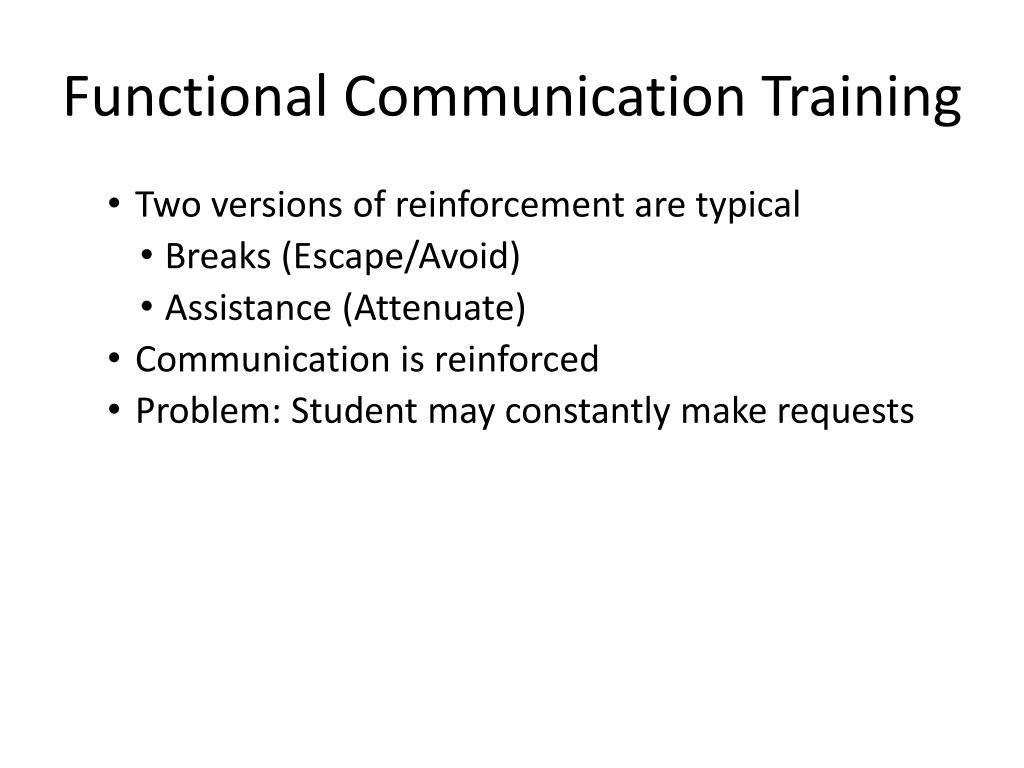 Functional Communication Training

• Two versions of reinforcement are typical
  • Breaks (Escape/Avoid)
  • Assistance (Attenuate)
• Communication is reinforced
• Problem: Student may constantly make requests